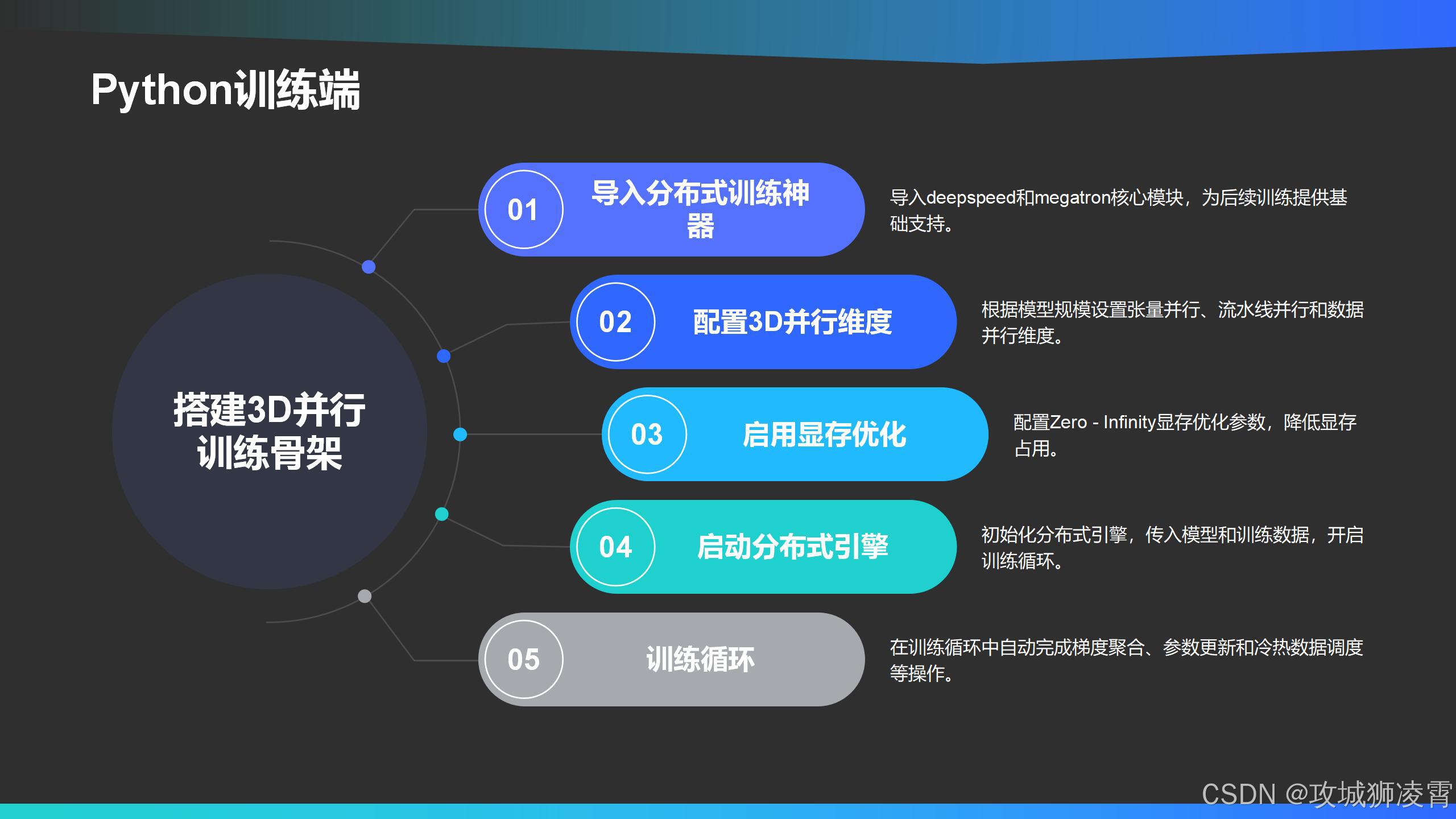 Python训练端

搭建3D并行训练骨架

01 导入分布式训练神器

导入deepspeed和megatron核心模块，为后续训练提供基础支持。

02 配置3D并行维度

根据模型规模设置张量并行、流水线并行和数据并行维度。

03 启用显存优化

配置Zero - Infinity显存优化参数，降低显存占用。

04 启动分布式引擎

初始化分布式引擎，传入模型和训练数据，开启训练循环。

05 训练循环

在训练循环中自动完成梯度聚合、参数更新和冷热数据调度等操作。

CSDN @攻城狮凌霄